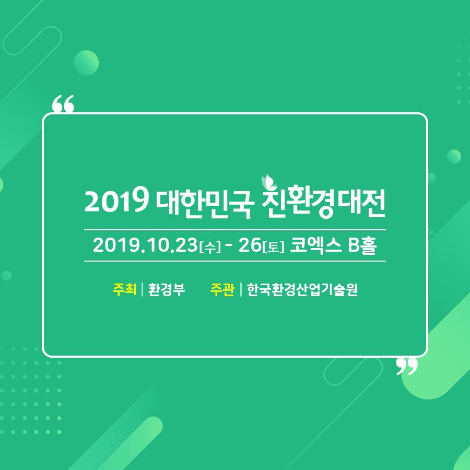 “

2019 대한민국 친환경대전

2019.10.23[수] - 26[토] 코엑스 B홀

주최 | 환경부 주관 | 한국환경산업기술원

”